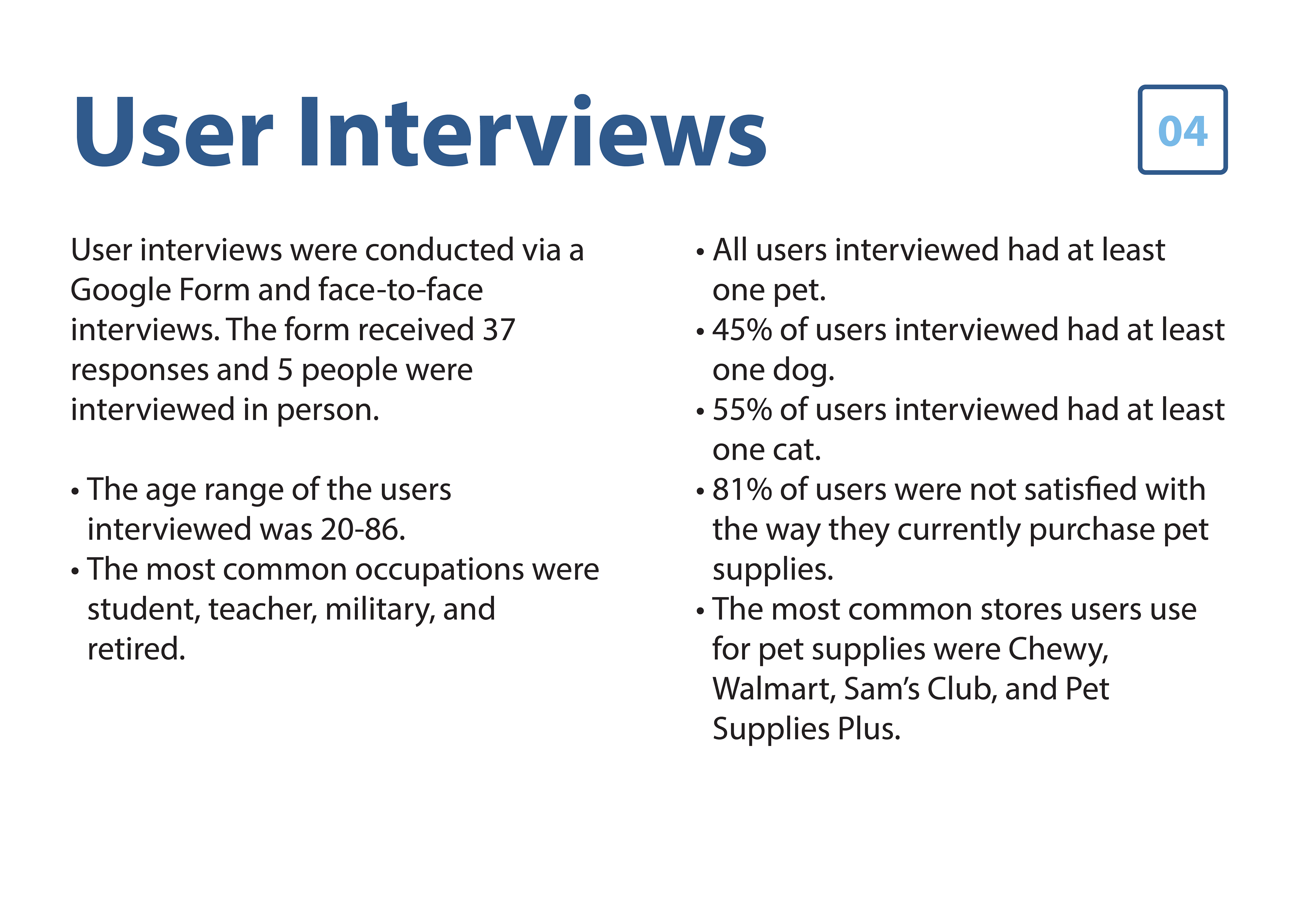 User Interviews

04

User interviews were conducted via a Google Form and face-to-face interviews. The form received 37 responses and 5 people were interviewed in person.

• The age range of the users interviewed was 20-86.
• The most common occupations were student, teacher, military, and retired.

• All users interviewed had at least one pet.
• 45% of users interviewed had at least one dog.
• 55% of users interviewed had at least one cat.
• 81% of users were not satisfied with the way they currently purchase pet supplies.
• The most common stores users use for pet supplies were Chewy, Walmart, Sam's Club, and Pet Supplies Plus.